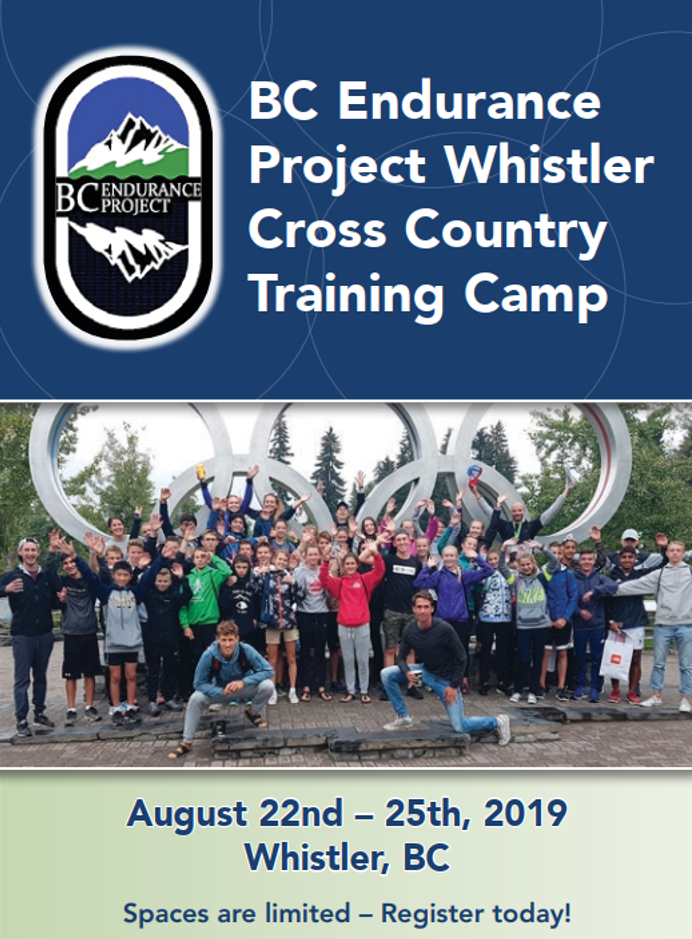 BC ENDURANCE PROJECT

BC Endurance Project Whistler Cross Country Training Camp

August 22nd – 25th, 2019
Whistler, BC

Spaces are limited – Register today!